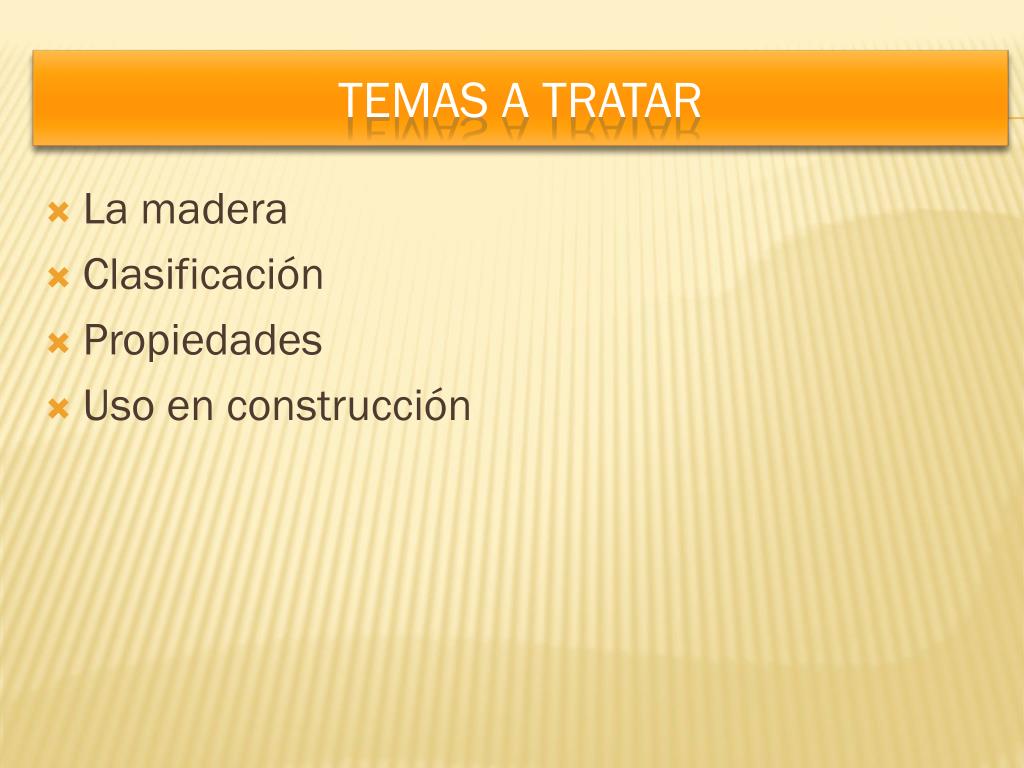 TEMAS A TRATAR

La madera
Clasificación
Propiedades
Uso en construcción